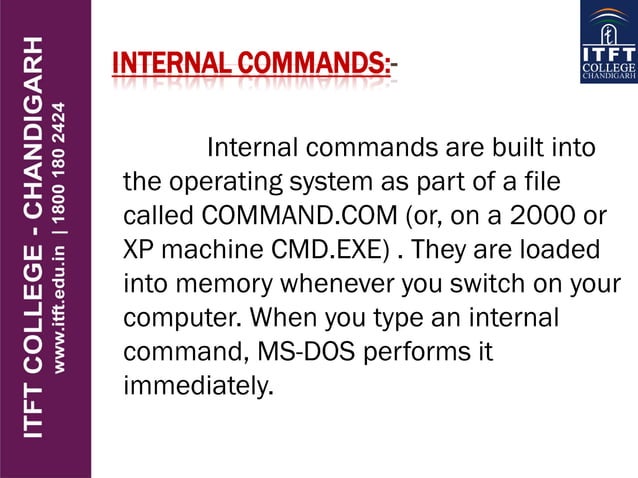 ITFT COLLEGE - CHANDIGARH
www.itft.edu.in | 1800 180 2424

ITFT COLLEGE CHANDIGARH

INTERNAL COMMANDS:-

Internal commands are built into the operating system as part of a file called COMMAND.COM (or, on a 2000 or XP machine CMD.EXE) . They are loaded into memory whenever you switch on your computer. When you type an internal command, MS-DOS performs it immediately.